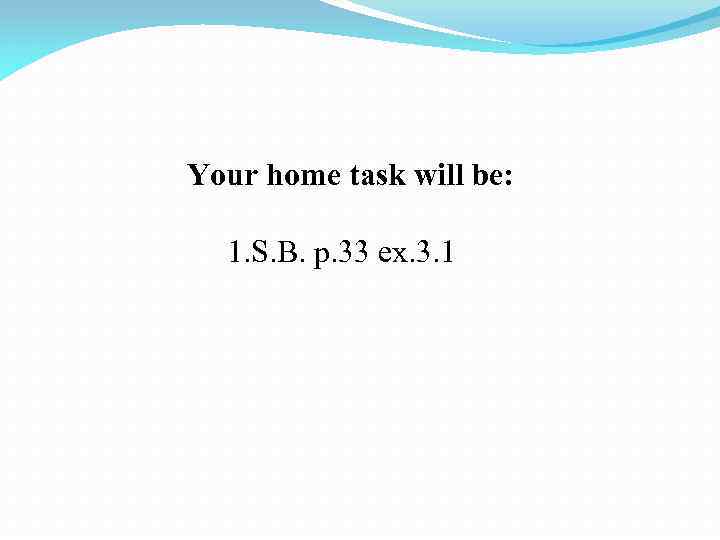 Your home task will be:

1.S.B. p.33 ex.3.1